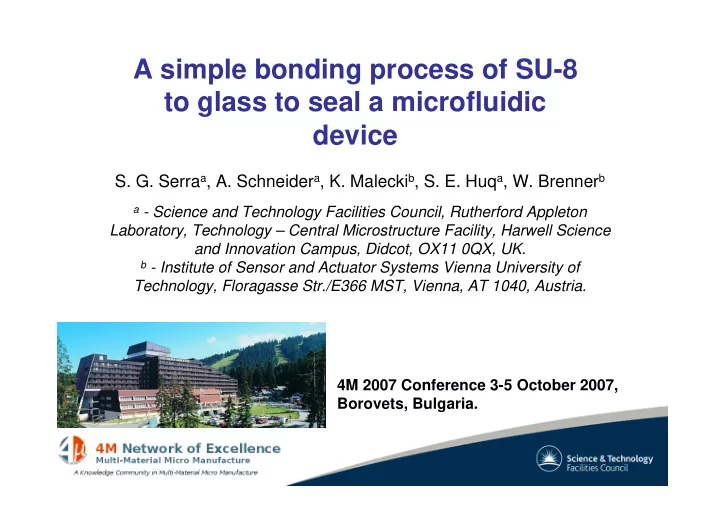 A simple bonding process of SU-8 to glass to seal a microfluidic device

S. G. Serra$^a$, A. Schneider$^a$, K. Malecki$^b$, S. E. Huq$^a$, W. Brenner$^b$

$^a$ - Science and Technology Facilities Council, Rutherford Appleton Laboratory, Technology – Central Microstructure Facility, Harwell Science and Innovation Campus, Didcot, OX11 0QX, UK.
$^b$ - Institute of Sensor and Actuator Systems Vienna University of Technology, Floragasse Str./E366 MST, Vienna, AT 1040, Austria.

4M 2007 Conference 3-5 October 2007, Borovets, Bulgaria.

4M Network of Excellence
Multi-Material Micro Manufacture
A Knowledge Community in Multi-Material Micro Manufacture

Science & Technology Facilities Council